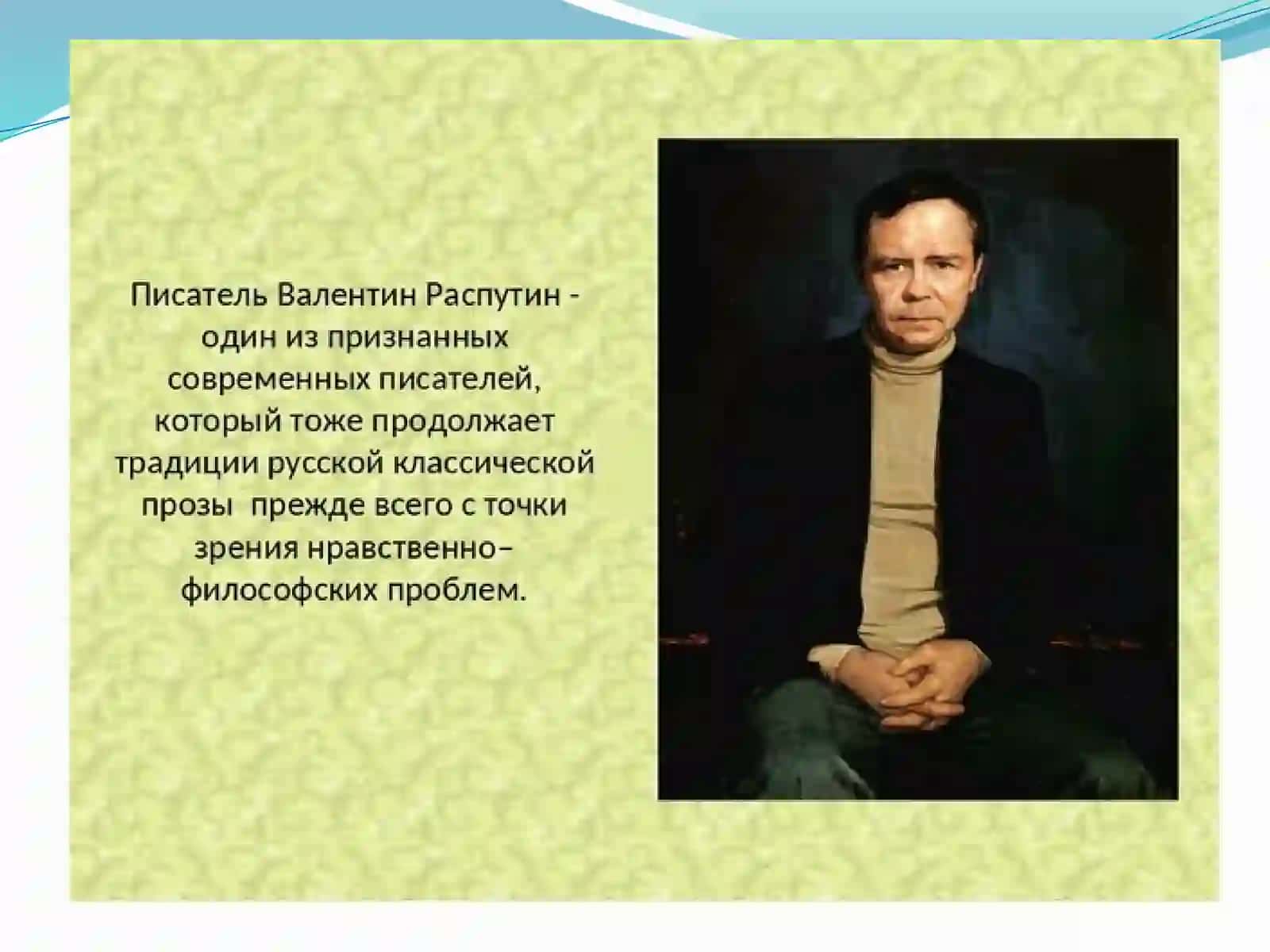 Писатель Валентин Распутин - один из признанных современных писателей, который тоже продолжает традиции русской классической прозы  прежде всего с точки зрения нравственно–философских проблем.